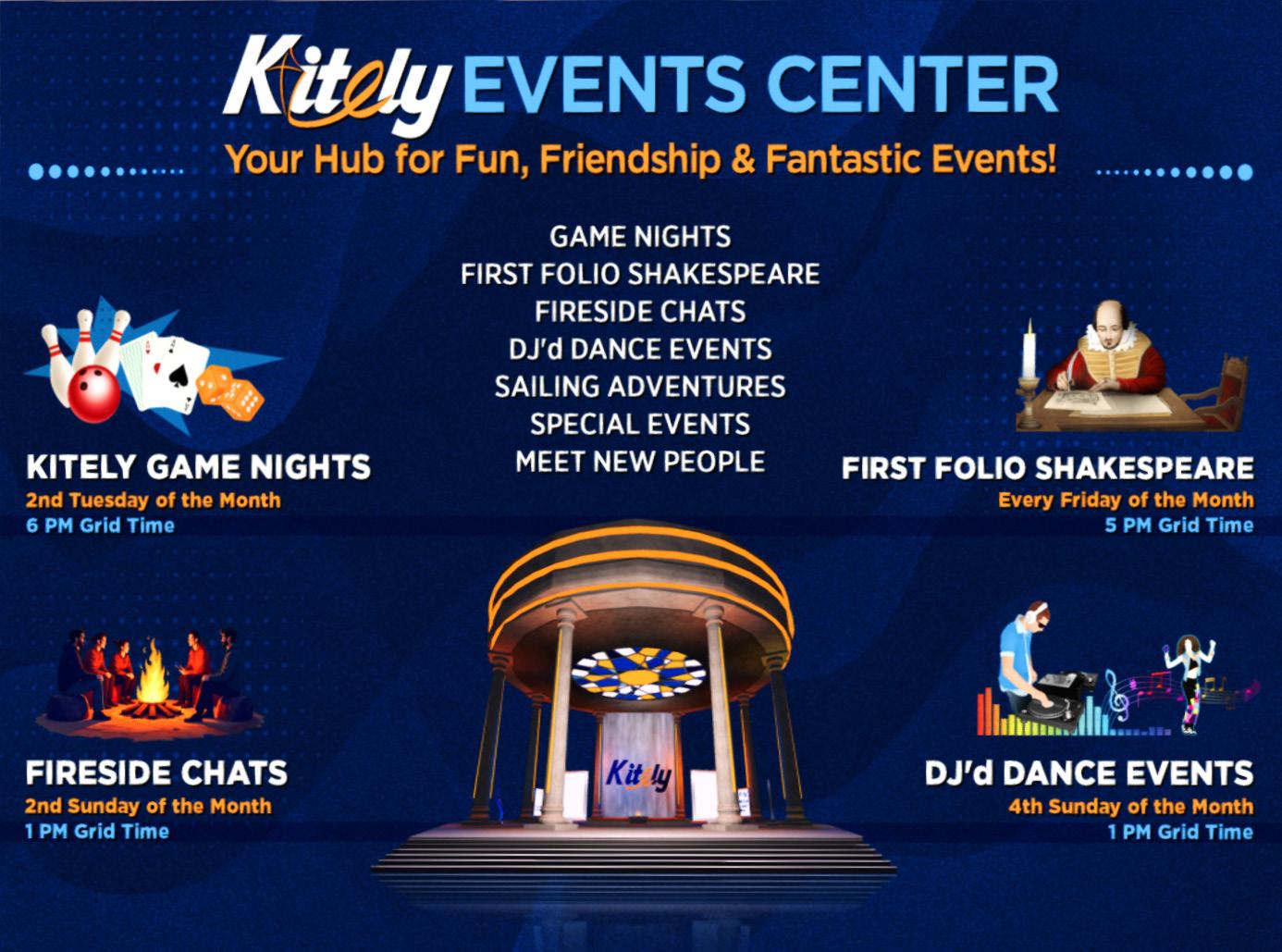 Kitely EVENTS CENTER
Your Hub for Fun, Friendship & Fantastic Events!

GAME NIGHTS
FIRST FOLIO SHAKESPEARE
FIRESIDE CHATS
DJ'd DANCE EVENTS
SAILING ADVENTURES
SPECIAL EVENTS
MEET NEW PEOPLE

KITELY GAME NIGHTS
2nd Tuesday of the Month
6 PM Grid Time

FIRST FOLIO SHAKESPEARE
Every Friday of the Month
5 PM Grid Time

FIRESIDE CHATS
2nd Sunday of the Month
1 PM Grid Time

Kitely

DJ'd DANCE EVENTS
4th Sunday of the Month
1 PM Grid Time